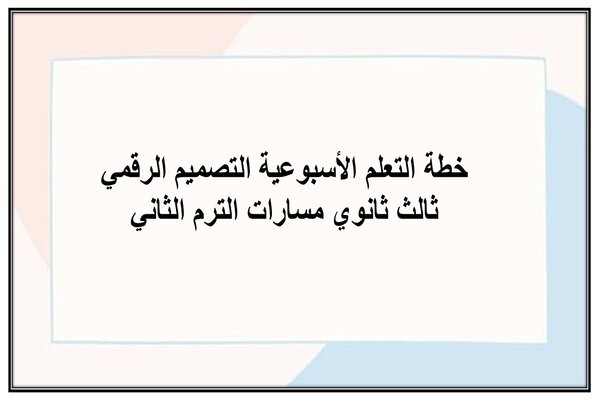 خطة التعلم الأسبوعية التصميم الرقمي
ثالث ثانوي مسارات الترم الثاني